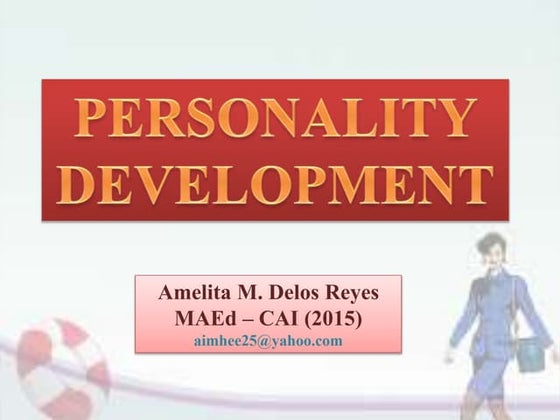 PERSONALITY DEVELOPMENT

Amelita M. Delos Reyes
MAEd – CAI (2015)
aimhee25@yahoo.com